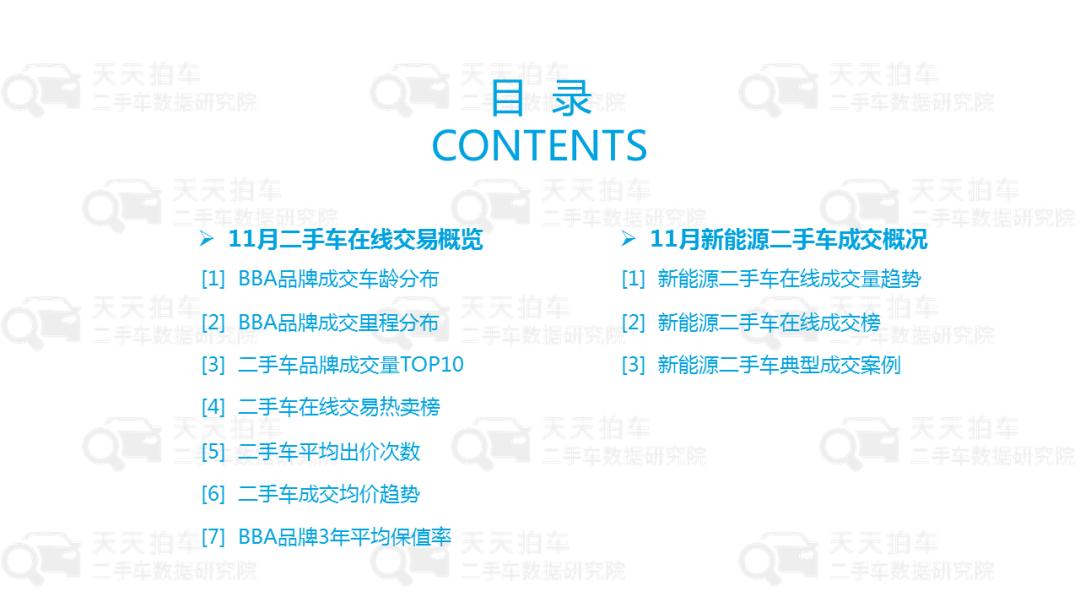 目 录
CONTENTS

➢ 11月二手车在线交易概览
[1] BBA品牌成交车龄分布
[2] BBA品牌成交里程分布
[3] 二手车品牌成交量TOP10
[4] 二手车在线交易热卖榜
[5] 二手车平均出价次数
[6] 二手车成交均价趋势
[7] BBA品牌3年平均保值率

➢ 11月新能源二手车成交概况
[1] 新能源二手车在线成交量趋势
[2] 新能源二手车在线成交榜
[3] 新能源二手车典型成交案例

天天拍车 二手车数据研究院